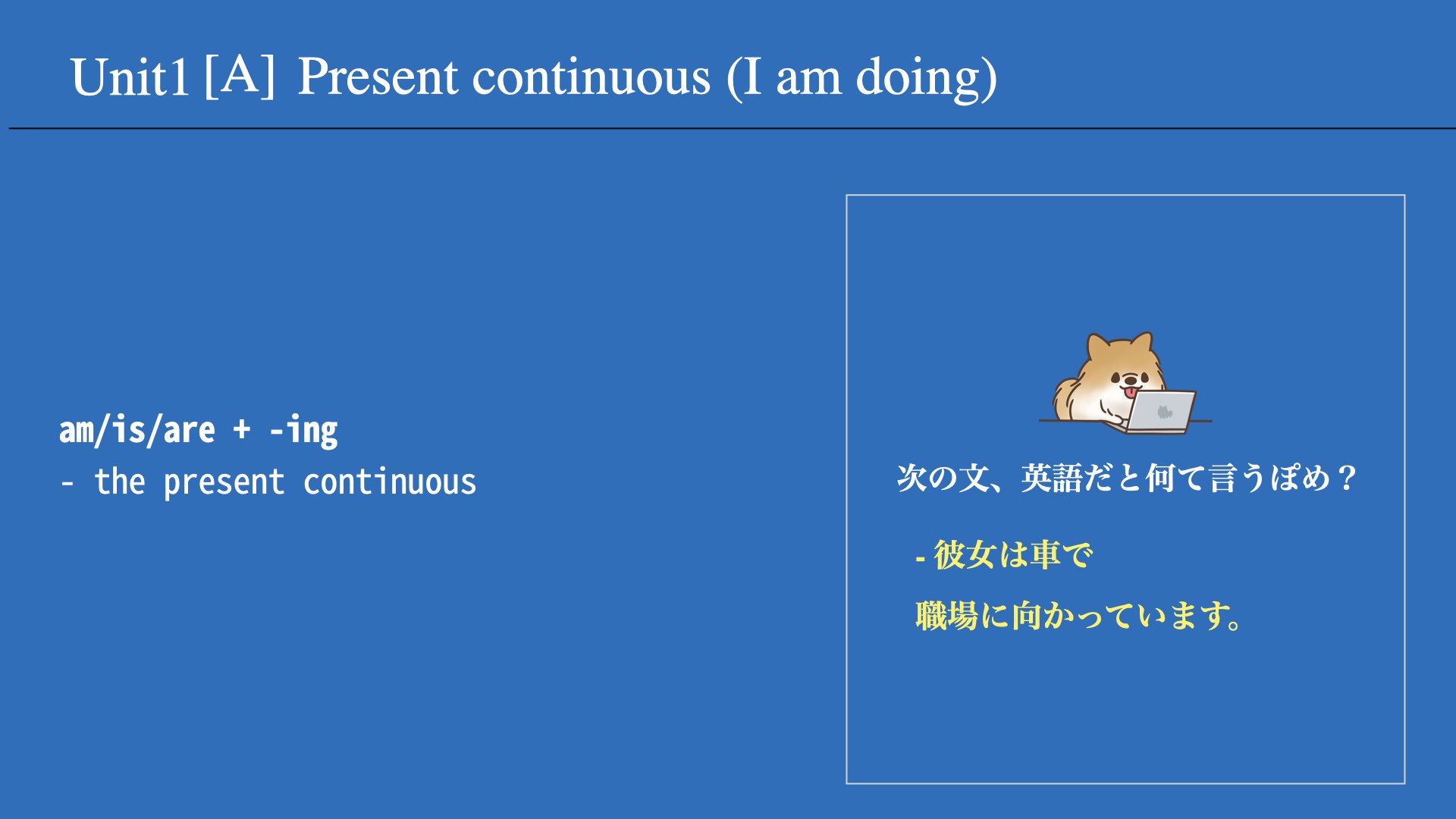 Unit1 [A] Present continuous (I am doing)

am/is/are + -ing
- the present continuous

次の文、英語だと何て言うぽめ？

- 彼女は車で
職場に向かっています。